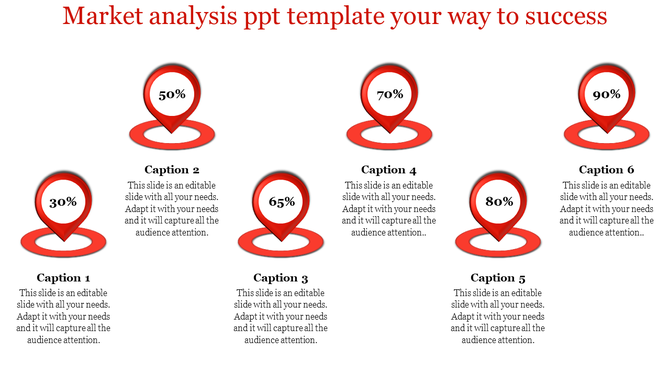 Market analysis ppt template your way to success

30%

Caption 1
This slide is an editable slide with all your needs. Adapt it with your needs and it will capture all the audience attention.

50%

Caption 2
This slide is an editable slide with all your needs. Adapt it with your needs and it will capture all the audience attention.

65%

Caption 3
This slide is an editable slide with all your needs. Adapt it with your needs and it will capture all the audience attention.

70%

Caption 4
This slide is an editable slide with all your needs. Adapt it with your needs and it will capture all the audience attention..

80%

Caption 5
This slide is an editable slide with all your needs. Adapt it with your needs and it will capture all the audience attention.

90%

Caption 6
This slide is an editable slide with all your needs. Adapt it with your needs and it will capture all the audience attention..